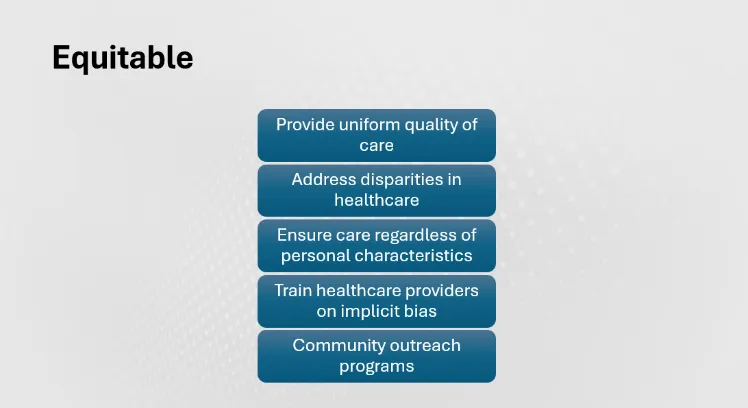 Equitable

Provide uniform quality of care

Address disparities in healthcare

Ensure care regardless of personal characteristics

Train healthcare providers on implicit bias

Community outreach programs